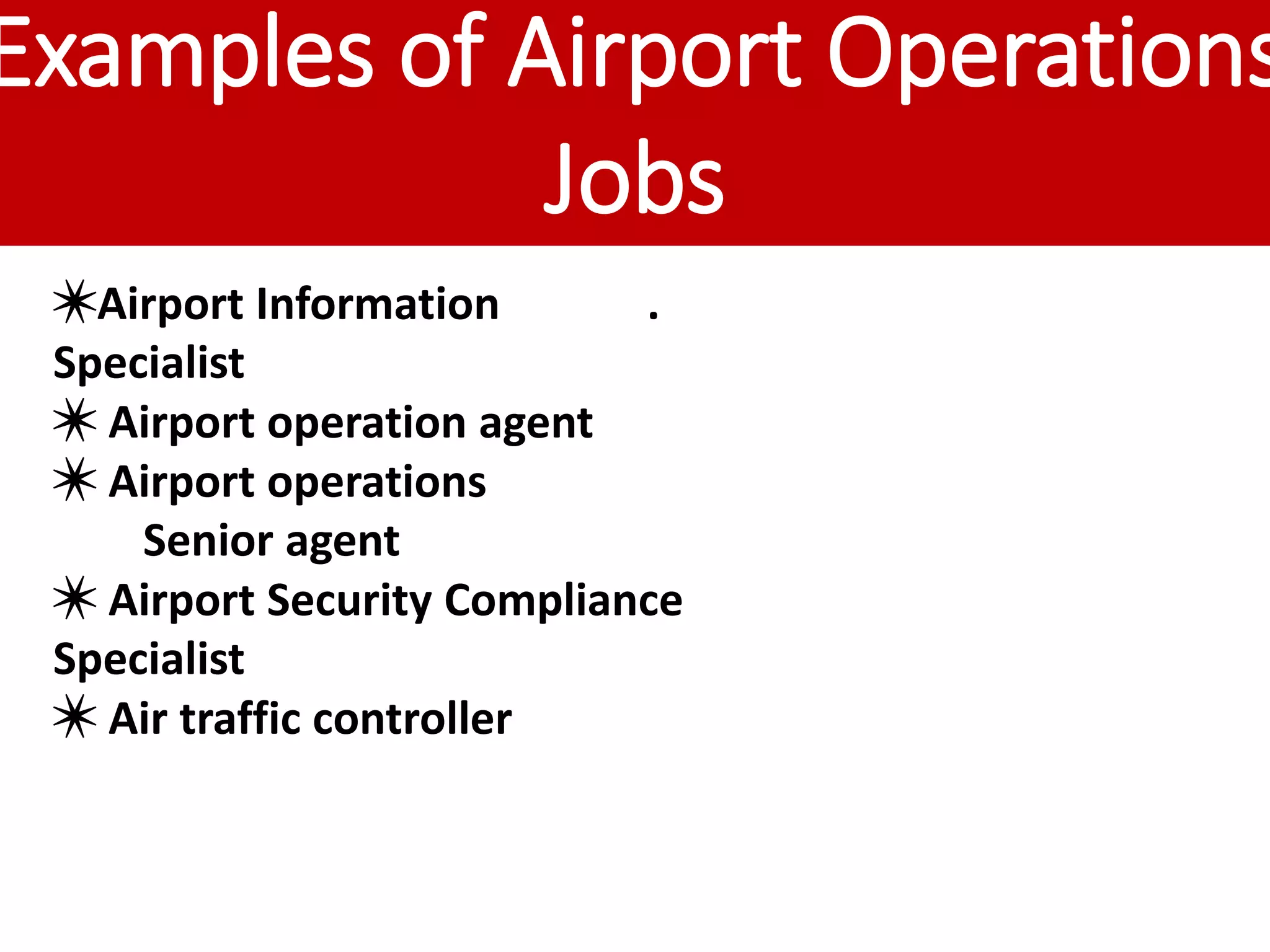 Examples of Airport Operations Jobs

✳Airport Information . Specialist
✳ Airport operation agent
✳ Airport operations Senior agent
✳ Airport Security Compliance Specialist
✳ Air traffic controller